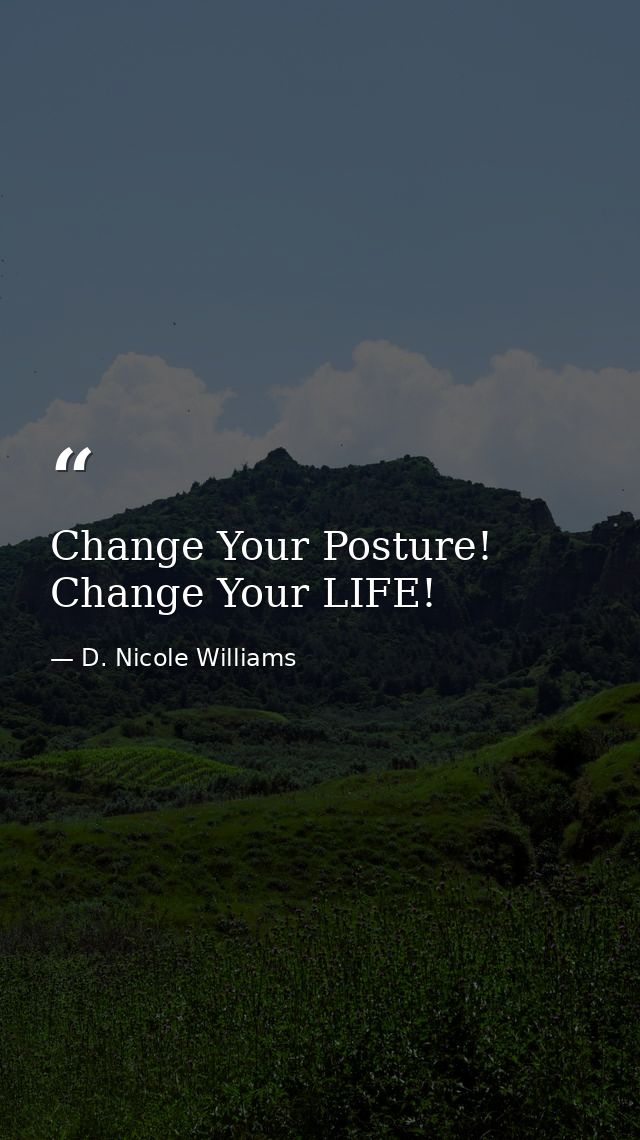 “

Change Your Posture! Change Your LIFE!

— D. Nicole Williams